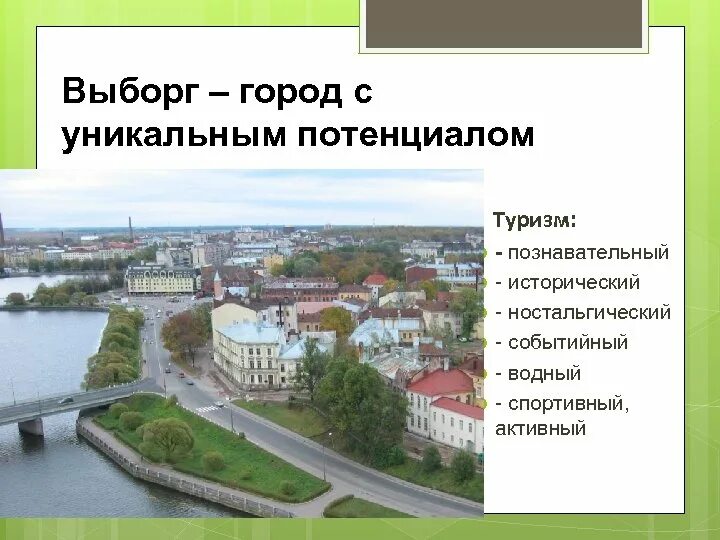 Выборг – город с уникальным потенциалом

Туризм:
- познавательный
- исторический
- ностальгический
- событийный
- водный
- спортивный, активный